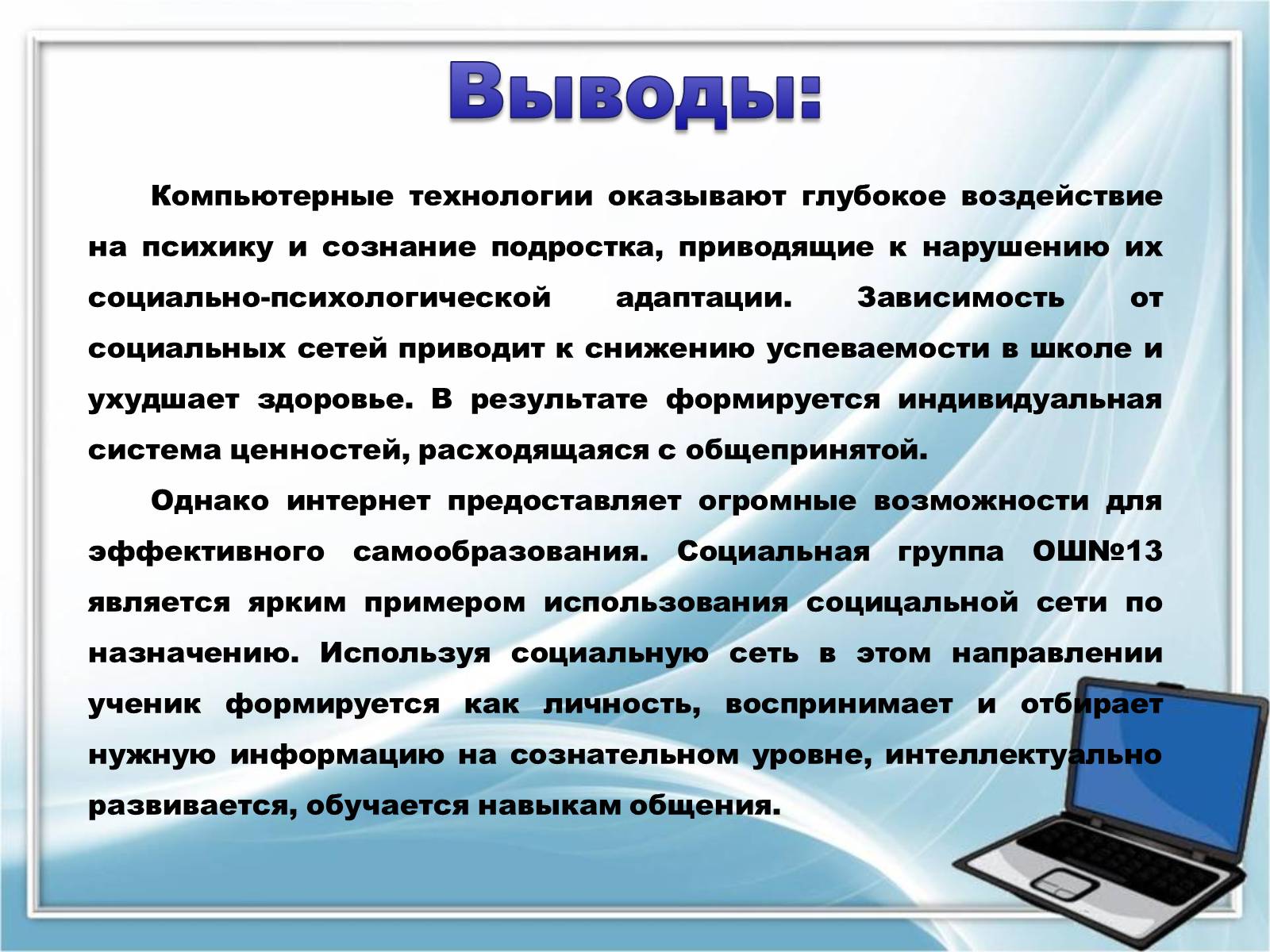 Выводы:

Компьютерные технологии оказывают глубокое воздействие на психику и сознание подростка, приводящие к нарушению их социально-психологической адаптации. Зависимость от социальных сетей приводит к снижению успеваемости в школе и ухудшает здоровье. В результате формируется индивидуальная система ценностей, расходящаяся с общепринятой.

Однако интернет предоставляет огромные возможности для эффективного самообразования. Социальная группа ОШ№13 является ярким примером использования социцальной сети по назначению. Используя социальную сеть в этом направлении ученик формируется как личность, воспринимает и отбирает нужную информацию на сознательном уровне, интеллектуально развивается, обучается навыкам общения.